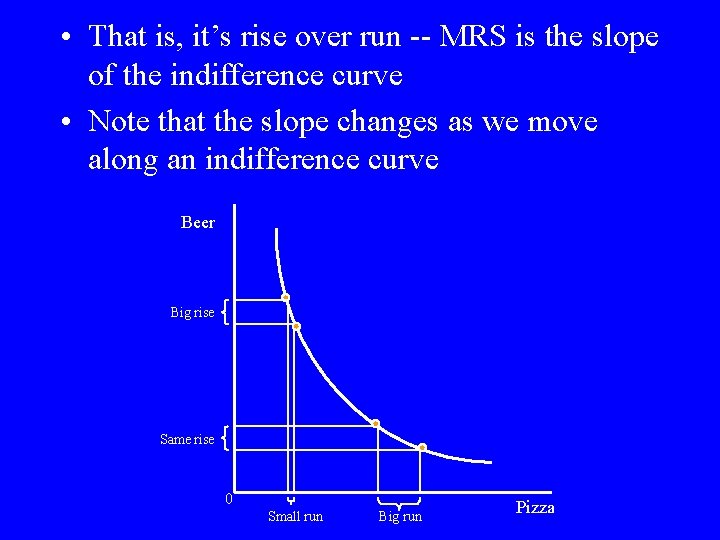 • That is, it's rise over run -- MRS is the slope of the indifference curve

• Note that the slope changes as we move along an indifference curve

Beer

Big rise

Same rise

0

Small run

Big run

Pizza